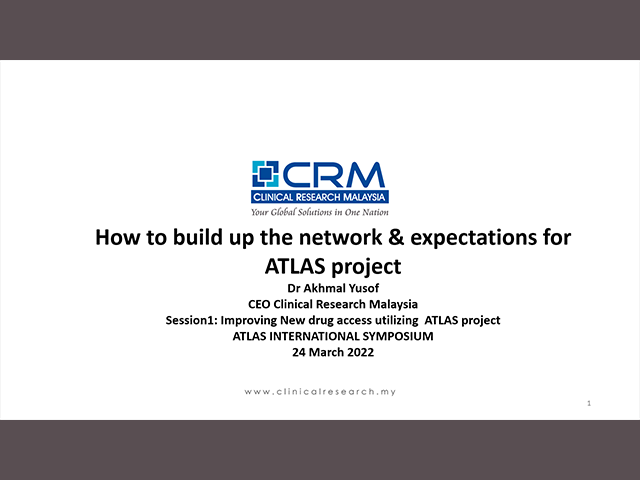 CRM
CLINICAL RESEARCH MALAYSIA
Your Global Solutions in One Nation

How to build up the network & expectations for ATLAS project

Dr Akhmal Yusof
CEO Clinical Research Malaysia
Session1: Improving New drug access utilizing ATLAS project
ATLAS INTERNATIONAL SYMPOSIUM
24 March 2022

www.clinicalresearch.my

1